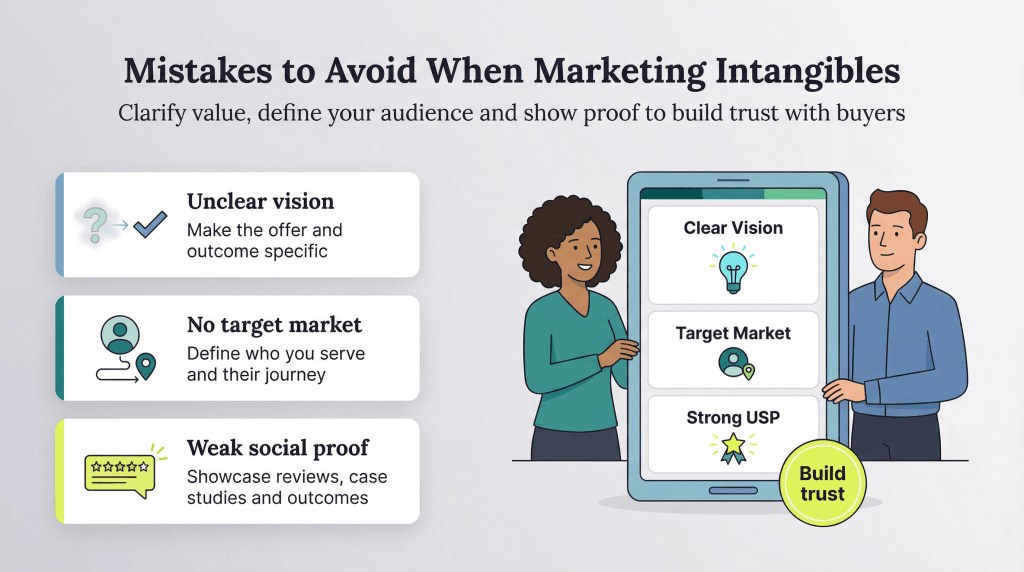 Mistakes to Avoid When Marketing Intangibles

Clarify value, define your audience and show proof to build trust with buyers

Unclear vision
Make the offer and outcome specific

No target market
Define who you serve and their journey

Weak social proof
Showcase reviews, case studies and outcomes

Clear Vision

Target Market

Strong USP

Build trust